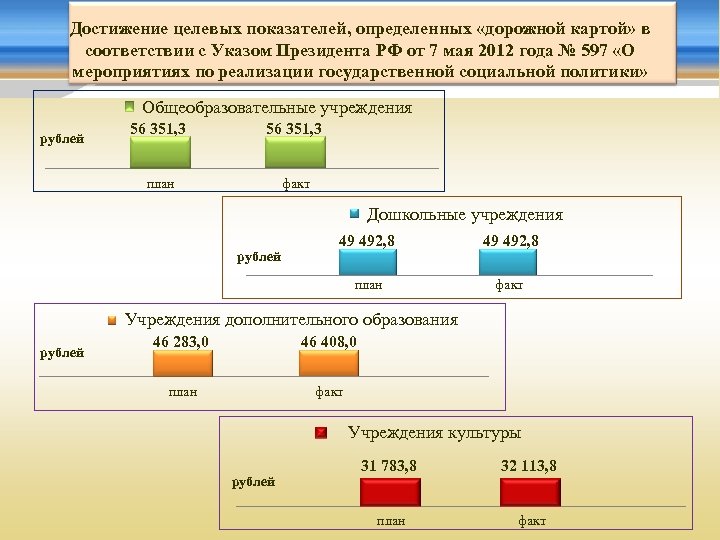 Достижение целевых показателей, определенных «дорожной картой» в соответствии с Указом Президента РФ от 7 мая 2012 года № 597 «О мероприятиях по реализации государственной социальной политики»

Общеобразовательные учреждения

рублей

56 351,3

56 351,3

план

факт

Дошкольные учреждения

рублей

49 492,8

49 492,8

план

факт

Учреждения дополнительного образования

рублей

46 283,0

46 408,0

план

факт

Учреждения культуры

рублей

31 783,8

32 113,8

план

факт